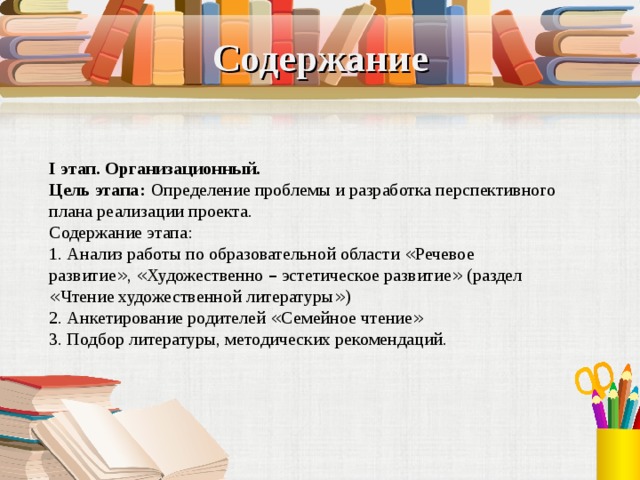 Содержание

I этап. Организационный.
Цель этапа: Определение проблемы и разработка перспективного плана реализации проекта.
Содержание этапа:
1. Анализ работы по образовательной области «Речевое развитие», «Художественно – эстетическое развитие» (раздел «Чтение художественной литературы»)
2. Анкетирование родителей «Семейное чтение»
3. Подбор литературы, методических рекомендаций.